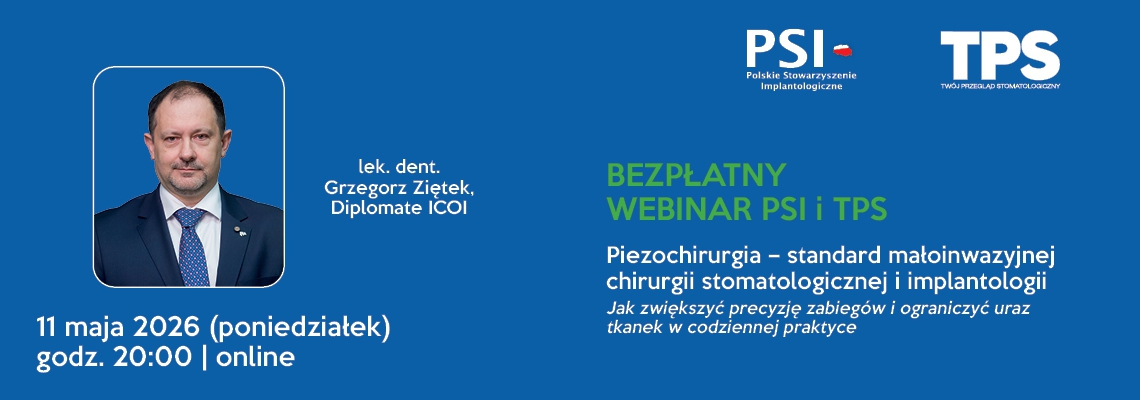 PSI
Polskie Stowarzyszenie Implantologiczne

TPS
TWÓJ PRZEGLĄD STOMATOLOGICZNY

lek. dent.
Grzegorz Ziętek,
Diplomate ICOI

BEZPŁATNY
WEBINAR PSI i TPS

Piezochirurgia – standard małoinwazyjnej chirurgii stomatologicznej i implantologii

Jak zwiększyć precyzję zabiegów i ograniczyć uraz tkanek w codziennej praktyce

11 maja 2026 (poniedziałek)
godz. 20:00 | online